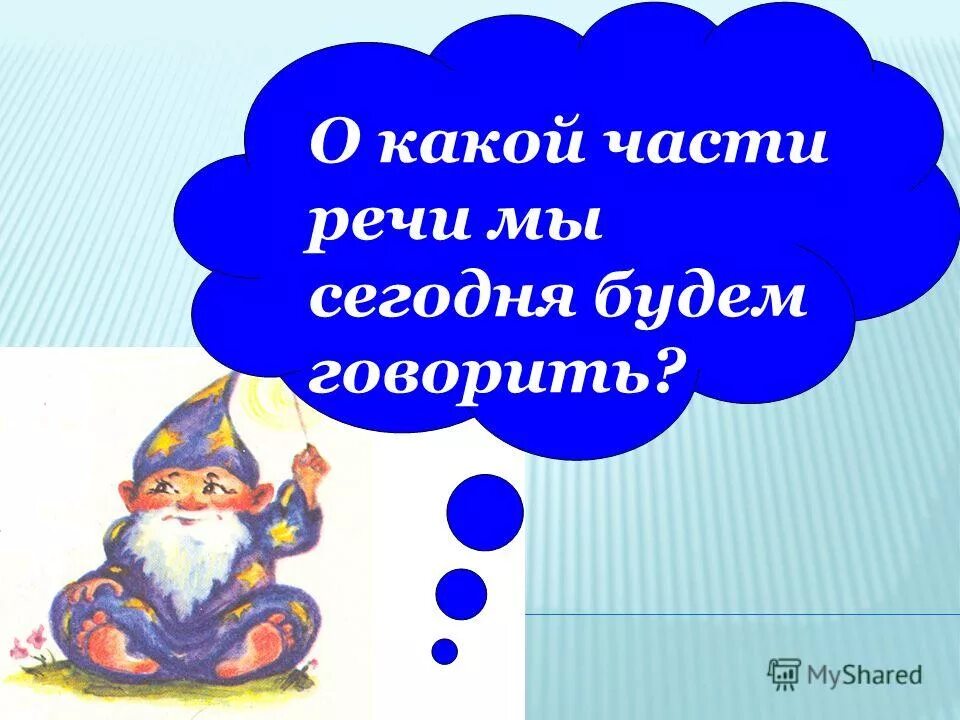 О какой части речи мы сегодня будем говорить?

MyShared